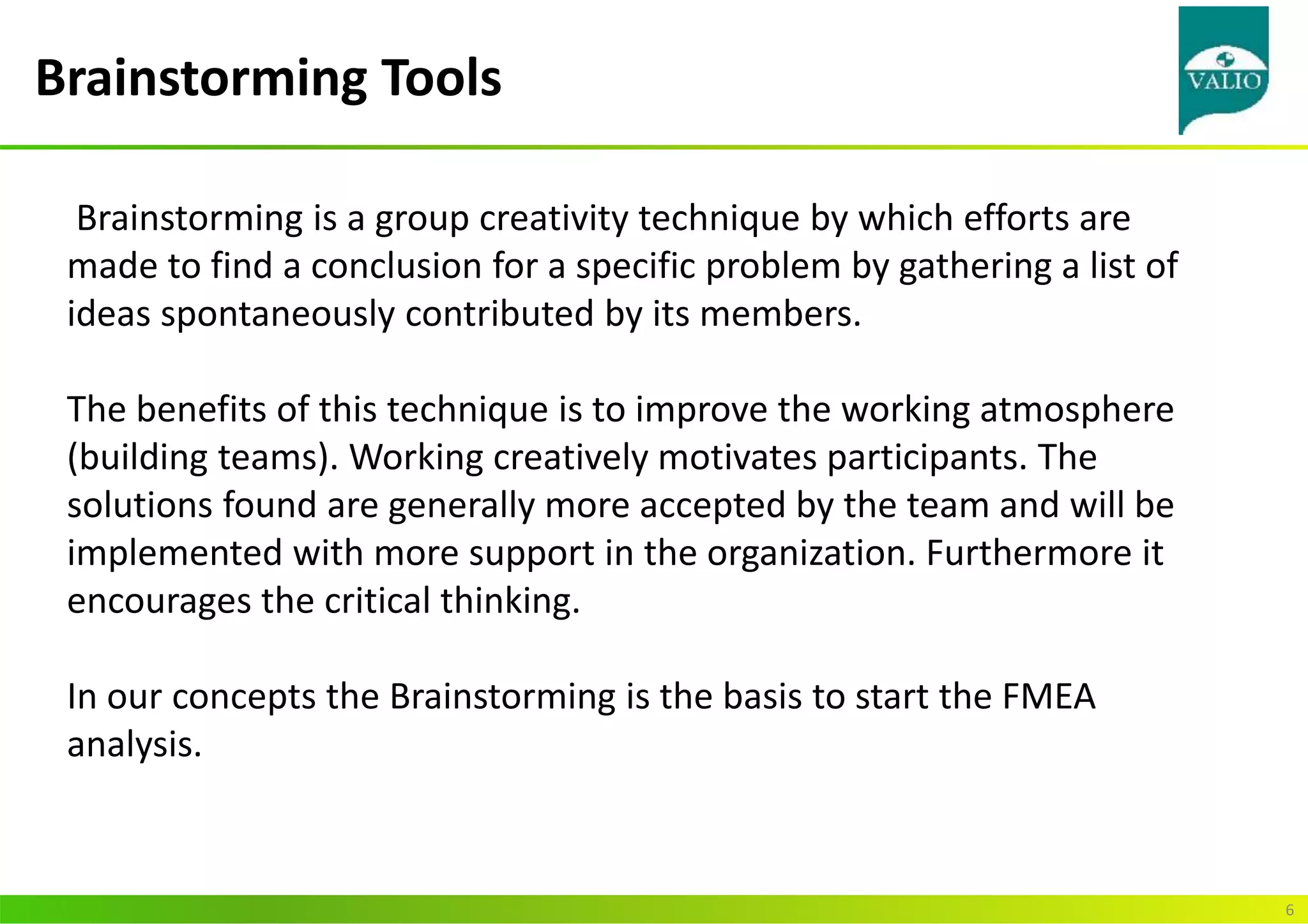 Brainstorming Tools

VALIO

Brainstorming is a group creativity technique by which efforts are made to find a conclusion for a specific problem by gathering a list of ideas spontaneously contributed by its members.

The benefits of this technique is to improve the working atmosphere (building teams). Working creatively motivates participants. The solutions found are generally more accepted by the team and will be implemented with more support in the organization. Furthermore it encourages the critical thinking.

In our concepts the Brainstorming is the basis to start the FMEA analysis.

6